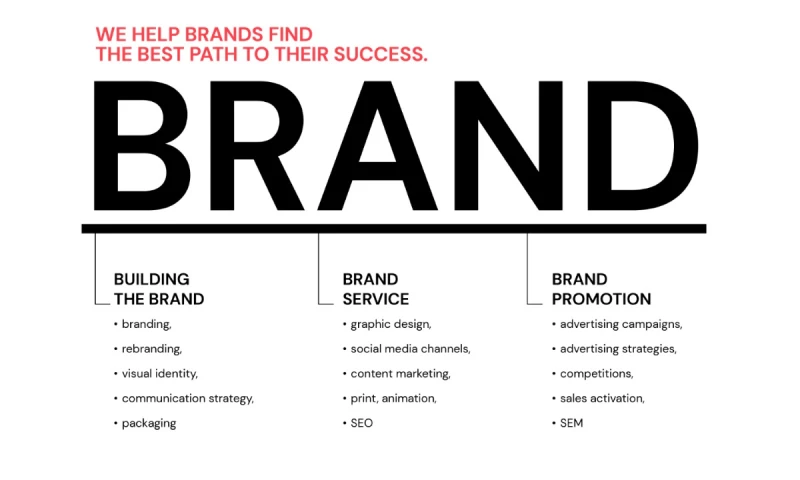 WE HELP BRANDS FIND
THE BEST PATH TO THEIR SUCCESS.

BRAND

BUILDING
THE BRAND
• branding,
• rebranding,
• visual identity,
• communication strategy,
• packaging

BRAND
SERVICE
• graphic design,
• social media channels,
• content marketing,
• print, animation,
• SEO

BRAND
PROMOTION
• advertising campaigns,
• advertising strategies,
• competitions,
• sales activation,
• SEM